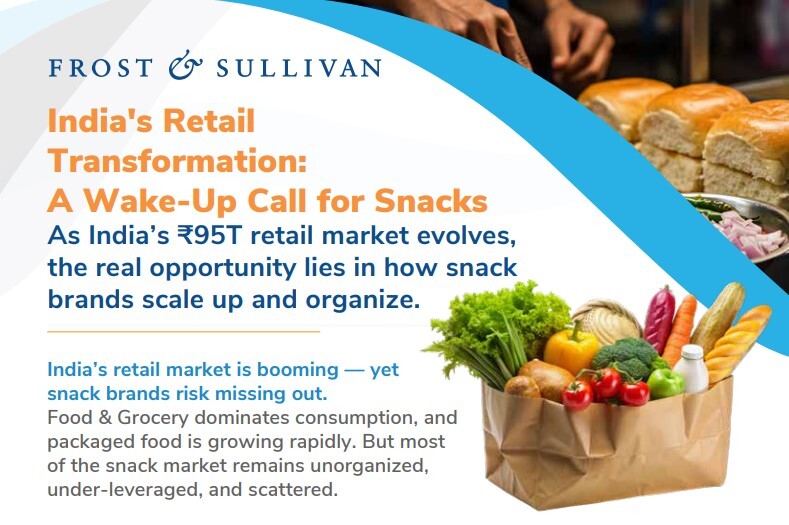 FROST & SULLIVAN

India's Retail Transformation: A Wake-Up Call for Snacks

As India's ₹95T retail market evolves, the real opportunity lies in how snack brands scale up and organize.

India's retail market is booming — yet snack brands risk missing out.

Food & Grocery dominates consumption, and packaged food is growing rapidly. But most of the snack market remains unorganized, under-leveraged, and scattered.